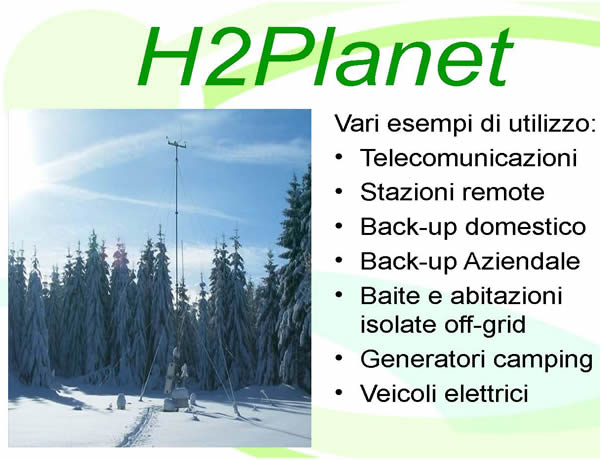 H2Planet

Vari esempi di utilizzo:
• Telecomunicazioni
• Stazioni remote
• Back-up domestico
• Back-up Aziendale
• Baite e abitazioni isolate off-grid
• Generatori camping
• Veicoli elettrici